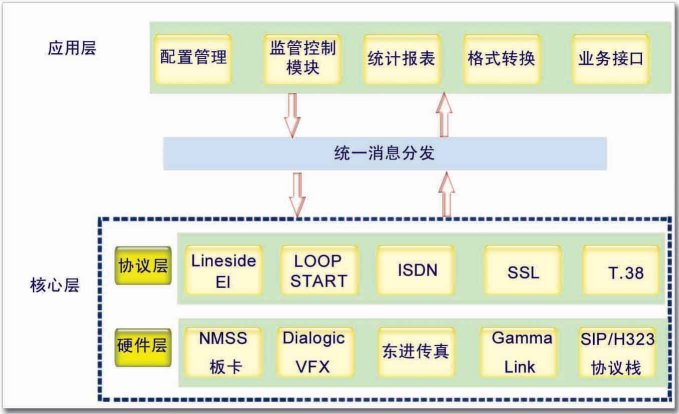 应用层

配置管理

监管控制模块

统计报表

格式转换

业务接口

统一消息分发

核心层

协议层

Lineside EI

LOOP START

ISDN

SSL

T.38

硬件层

NMSS 板卡

Dialogic VFX

东进传真

Gamma Link

SIP/H323 协议栈